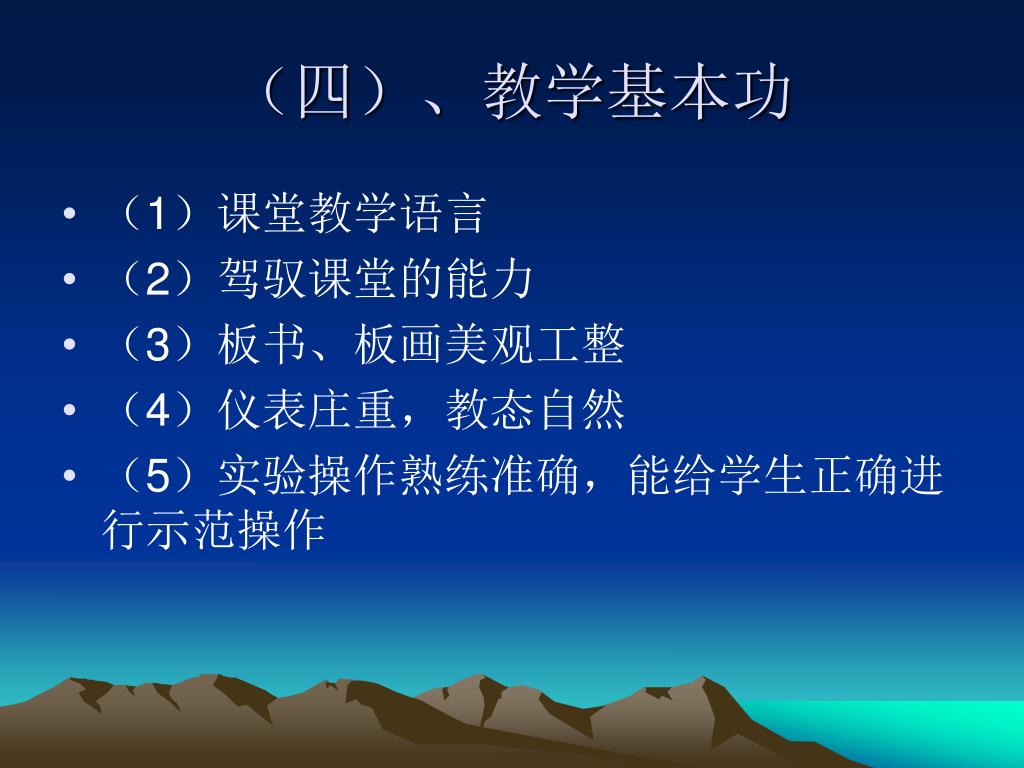 （四）、教学基本功

• （1）课堂教学语言
• （2）驾驭课堂的能力
• （3）板书、板画美观工整
• （4）仪表庄重，教态自然
• （5）实验操作熟练准确，能给学生正确进行示范操作